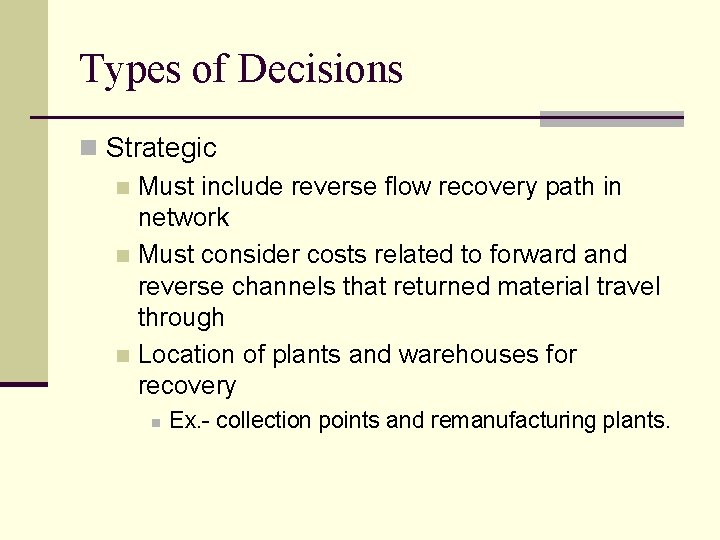 Types of Decisions

Strategic

Must include reverse flow recovery path in network

Must consider costs related to forward and reverse channels that returned material travel through

Location of plants and warehouses for recovery

Ex.- collection points and remanufacturing plants.